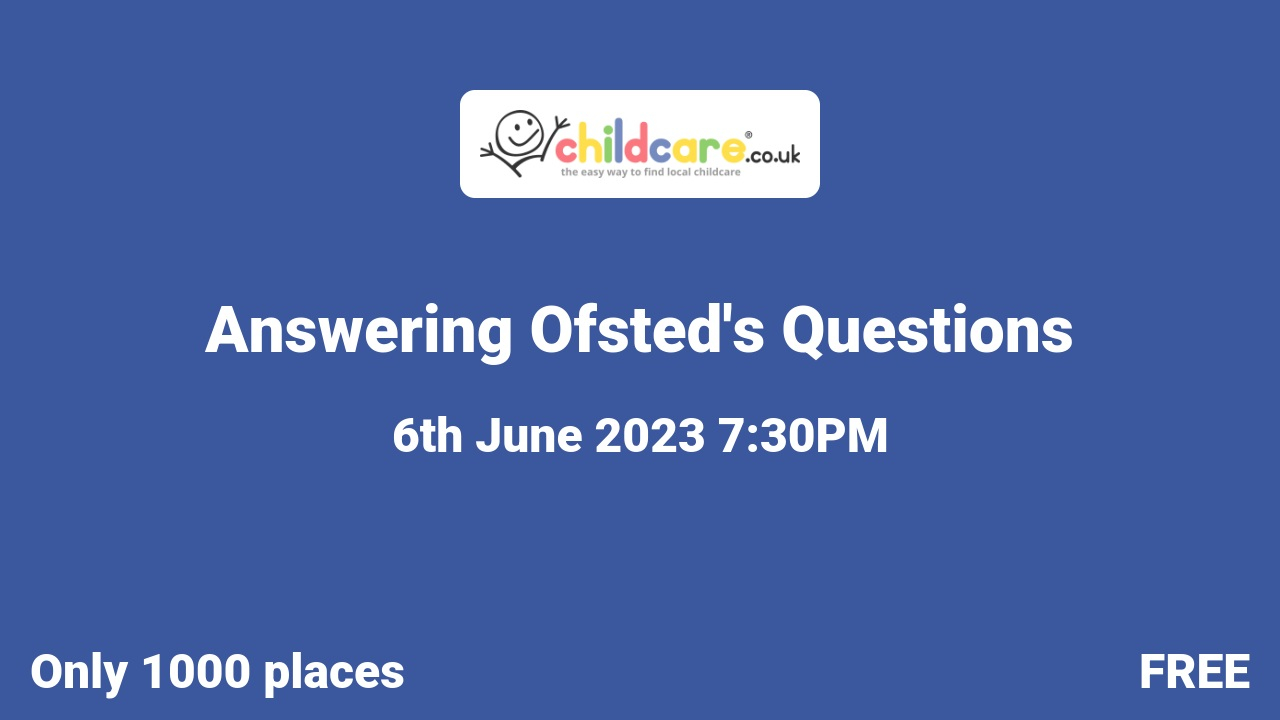 childcare®.co.uk
the easy way to find local childcare

Answering Ofsted's Questions

6th June 2023 7:30PM

Only 1000 places

FREE